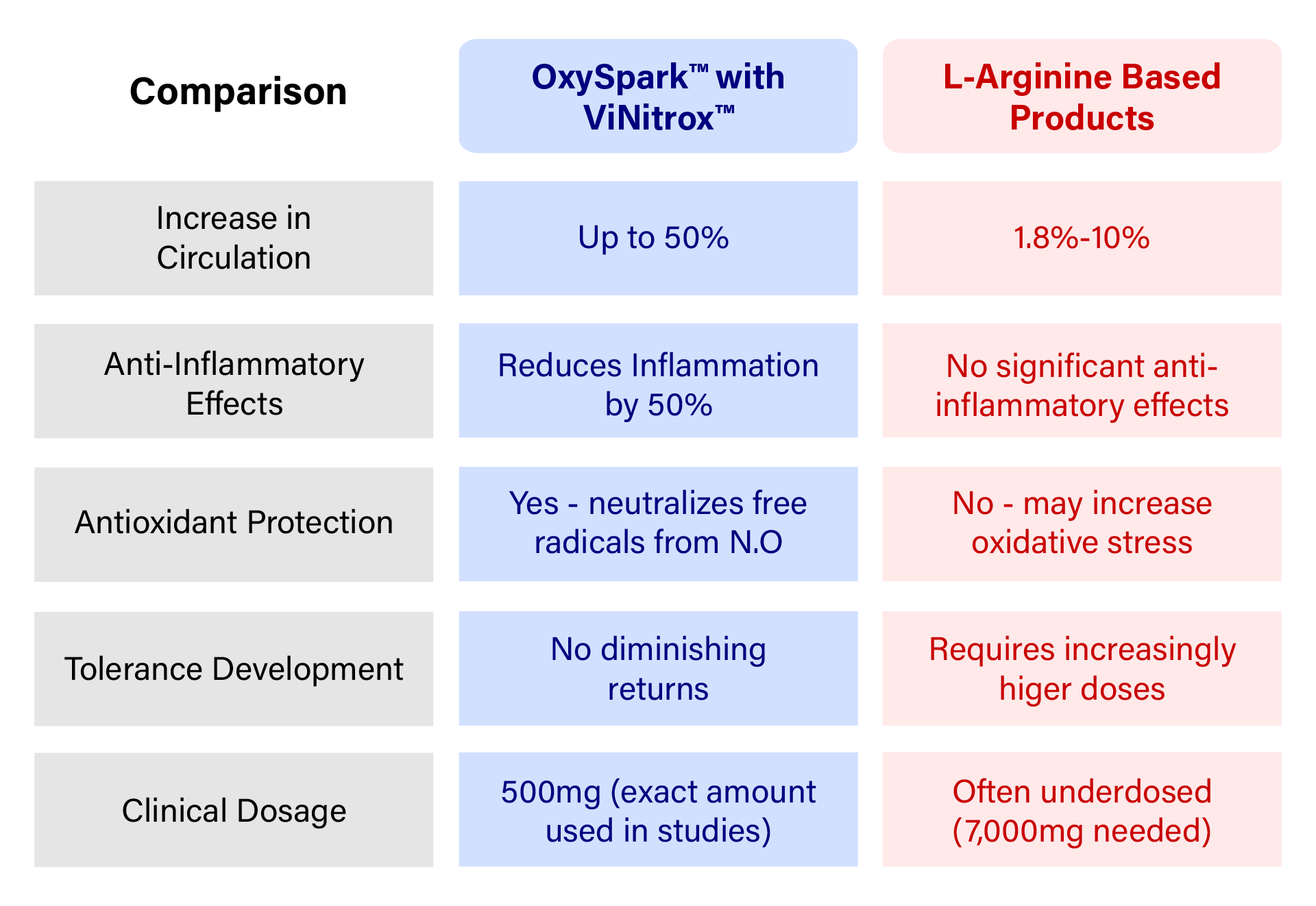 | Comparison | OxySpark™ with ViNitrox™ | L-Arginine Based Products |
|---|---|---|
| Increase in Circulation | Up to 50% | 1.8%-10% |
| Anti-Inflammatory Effects | Reduces Inflammation by 50% | No significant anti-inflammatory effects |
| Antioxidant Protection | Yes - neutralizes free radicals from N.O | No - may increase oxidative stress |
| Tolerance Development | No diminishing returns | Requires increasingly higer doses |
| Clinical Dosage | 500mg (exact amount used in studies) | Often underdosed (7,000mg needed) |